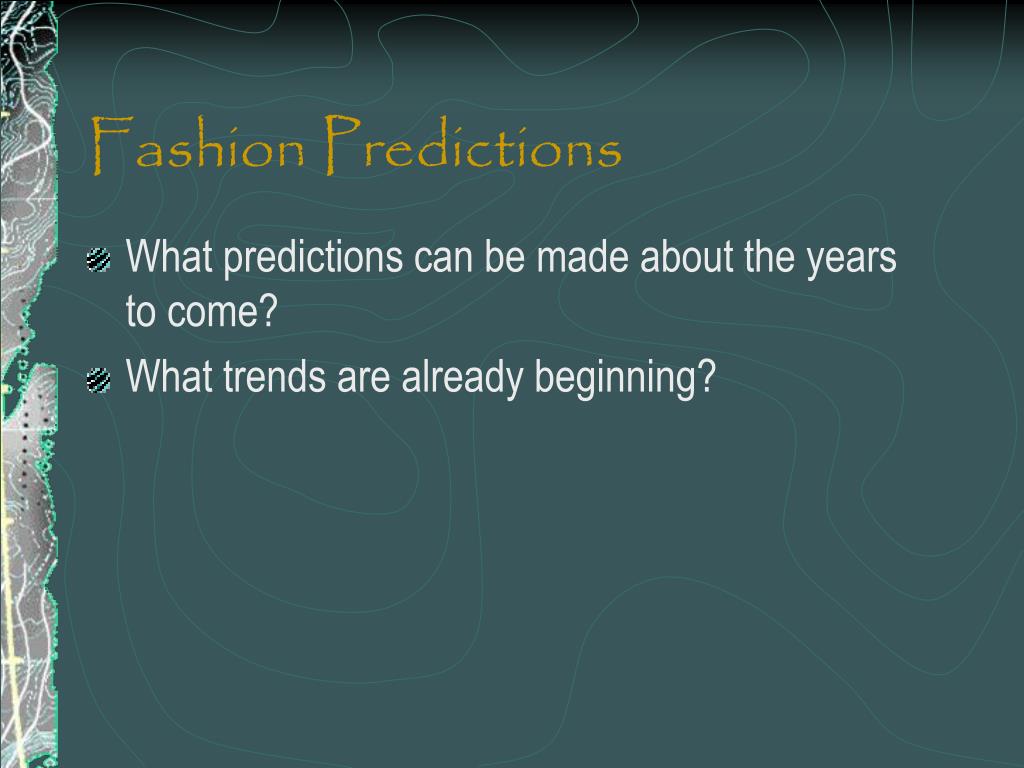 Fashion Predictions

What predictions can be made about the years to come?

What trends are already beginning?